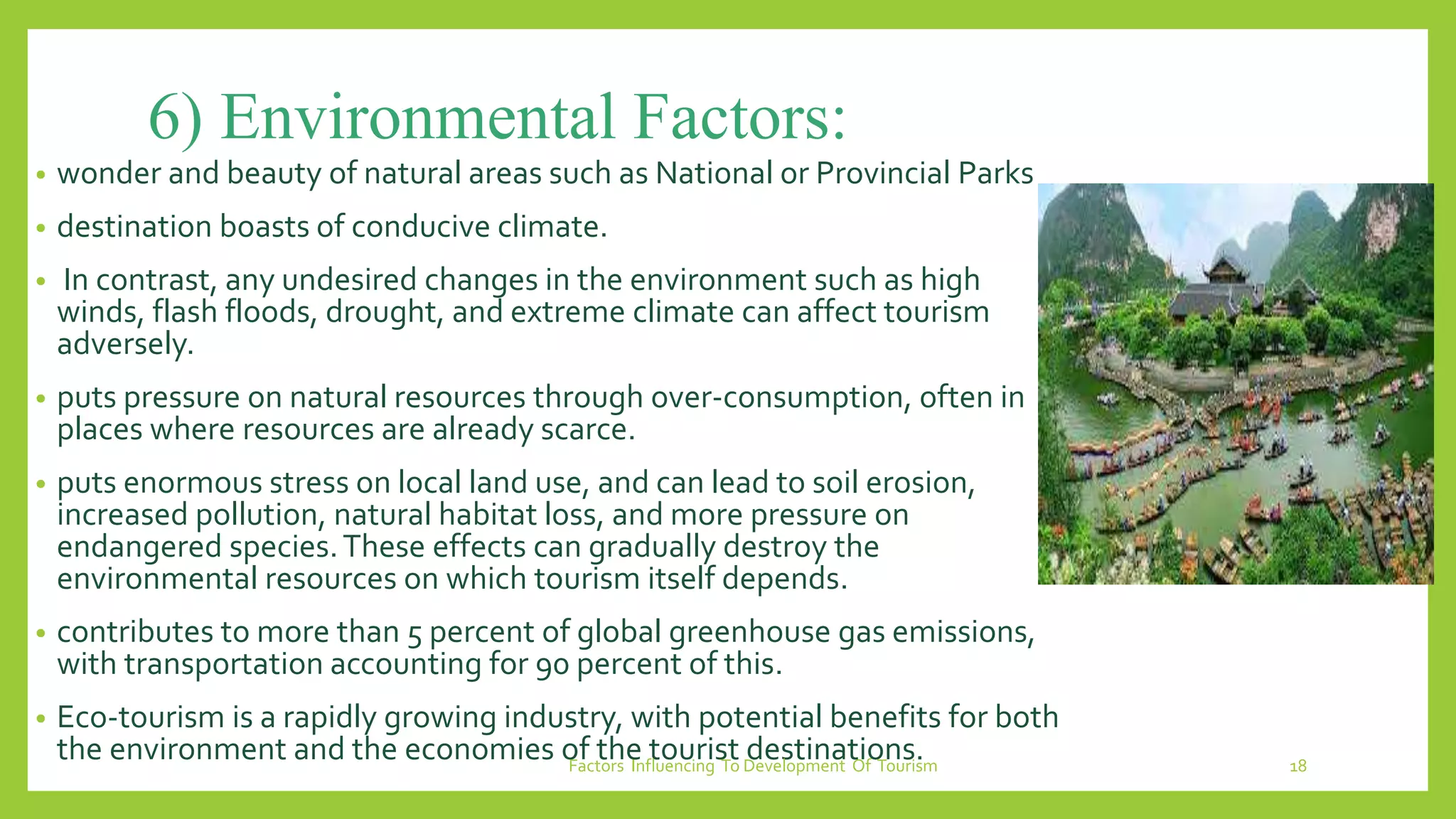 6) Environmental Factors:

• wonder and beauty of natural areas such as National or Provincial Parks

• destination boasts of conducive climate.

• In contrast, any undesired changes in the environment such as high winds, flash floods, drought, and extreme climate can affect tourism adversely.

• puts pressure on natural resources through over-consumption, often in places where resources are already scarce.

• puts enormous stress on local land use, and can lead to soil erosion, increased pollution, natural habitat loss, and more pressure on endangered species. These effects can gradually destroy the environmental resources on which tourism itself depends.

• contributes to more than 5 percent of global greenhouse gas emissions, with transportation accounting for 90 percent of this.

• Eco-tourism is a rapidly growing industry, with potential benefits for both the environment and the economies of the tourist destinations.

Factors Influencing To Development Of Tourism

18